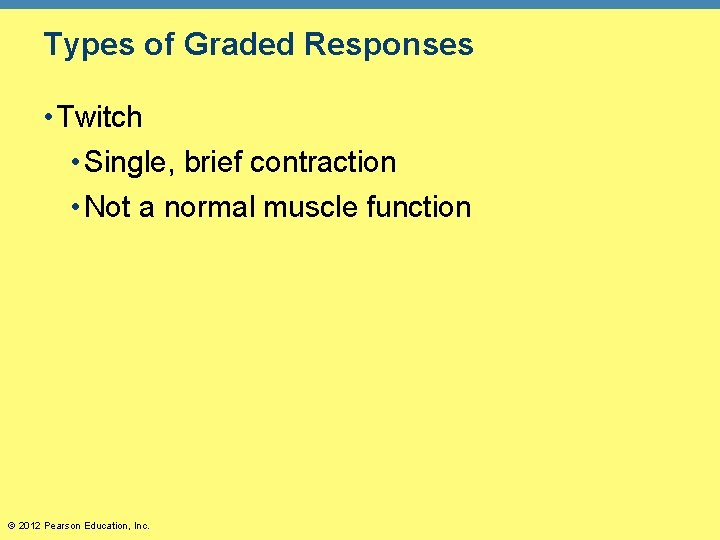 Types of Graded Responses

• Twitch
  • Single, brief contraction
  • Not a normal muscle function

© 2012 Pearson Education, Inc.